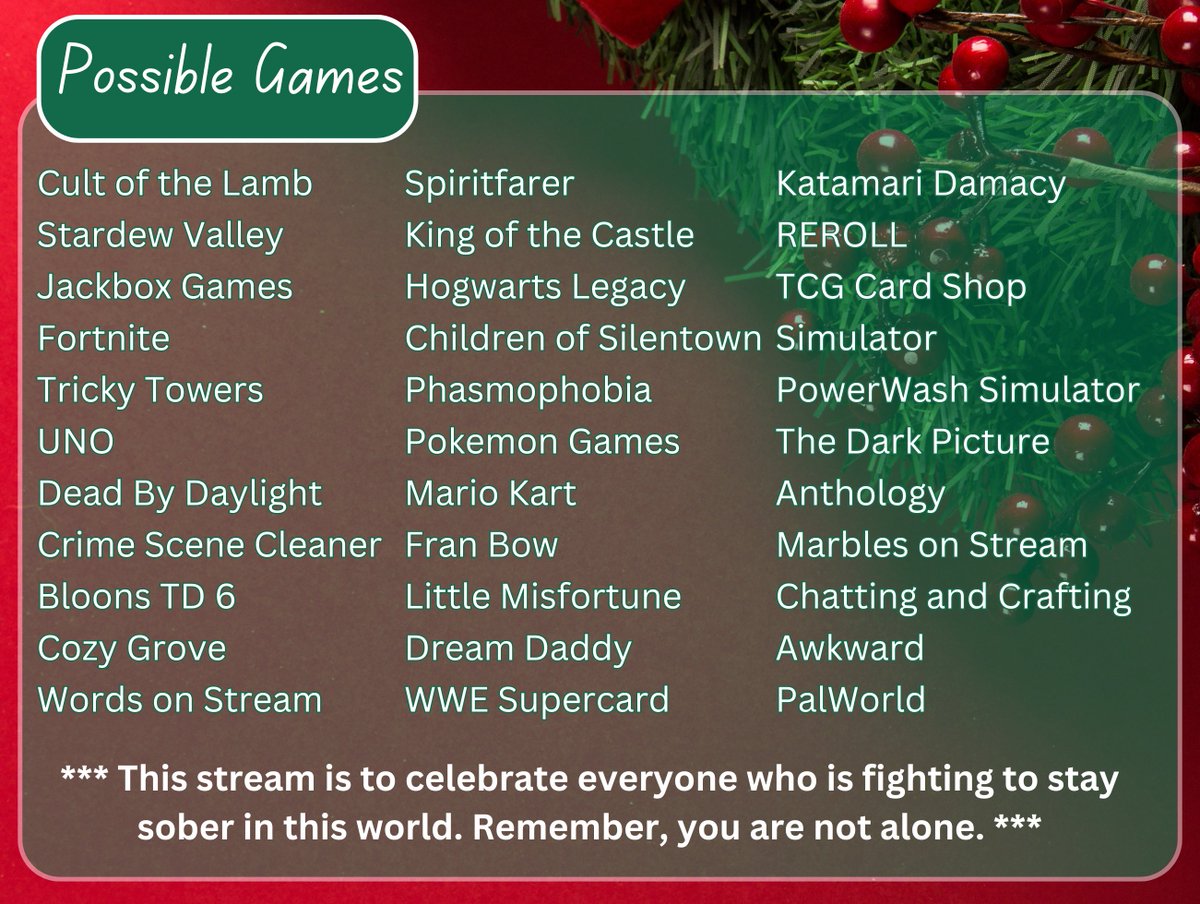 Possible Games

Cult of the Lamb
Stardew Valley
Jackbox Games
Fortnite
Tricky Towers
UNO
Dead By Daylight
Crime Scene Cleaner
Bloons TD 6
Cozy Grove
Words on Stream

Spiritfarer
King of the Castle
Hogwarts Legacy
Children of Silentown
Phasmophobia
Pokemon Games
Mario Kart
Fran Bow
Little Misfortune
Dream Daddy
WWE Supercard

Katamari Damacy
REROLL
TCG Card Shop
Simulator
PowerWash Simulator
The Dark Picture
Anthology
Marbles on Stream
Chatting and Crafting
Awkward
PalWorld

*** This stream is to celebrate everyone who is fighting to stay sober in this world. Remember, you are not alone. ***